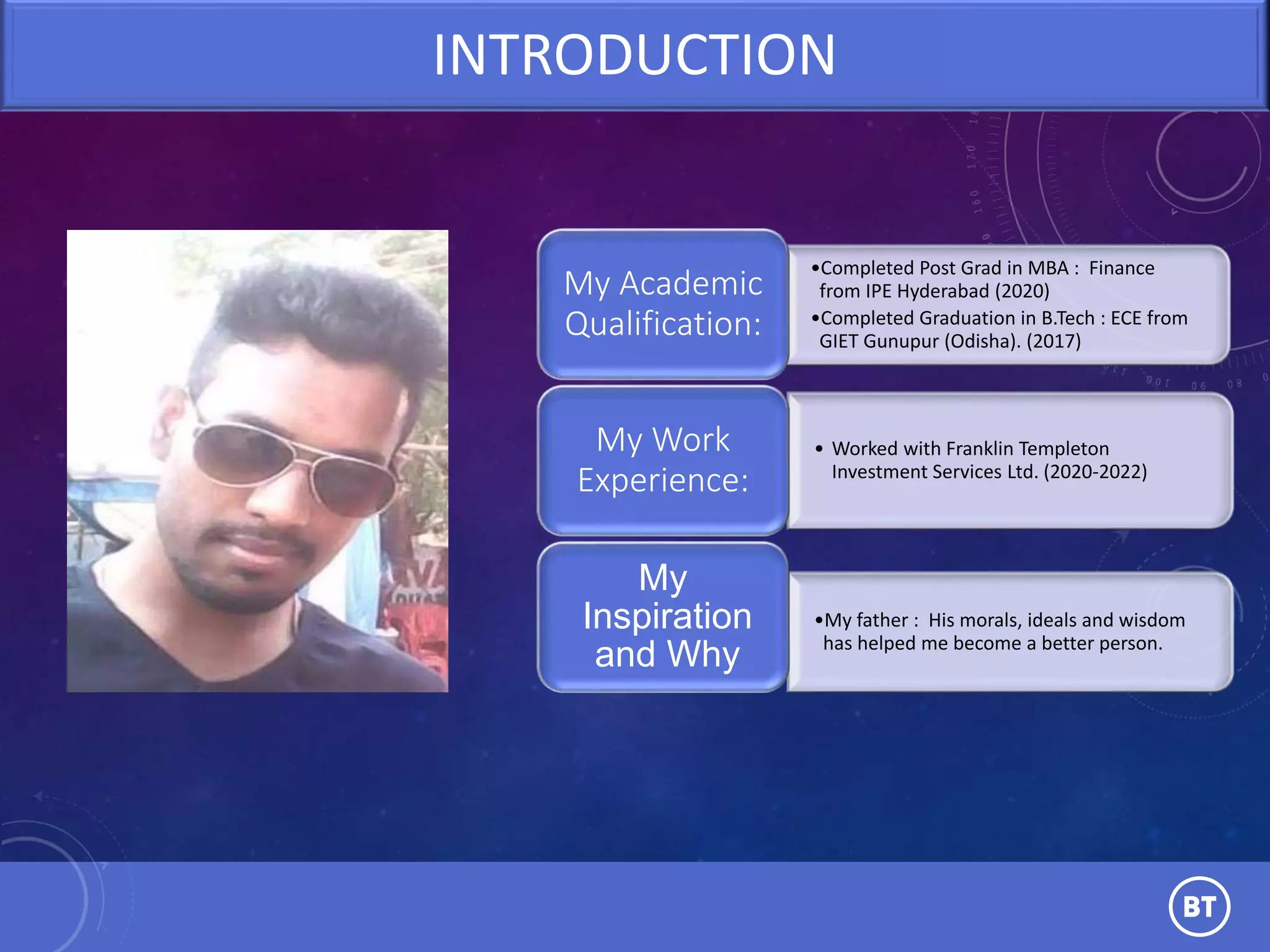 INTRODUCTION

My Academic Qualification:

•Completed Post Grad in MBA : Finance from IPE Hyderabad (2020)
•Completed Graduation in B.Tech : ECE from GIET Gunupur (Odisha). (2017)

My Work Experience:

• Worked with Franklin Templeton Investment Services Ltd. (2020-2022)

My Inspiration and Why

•My father : His morals, ideals and wisdom has helped me become a better person.

BT